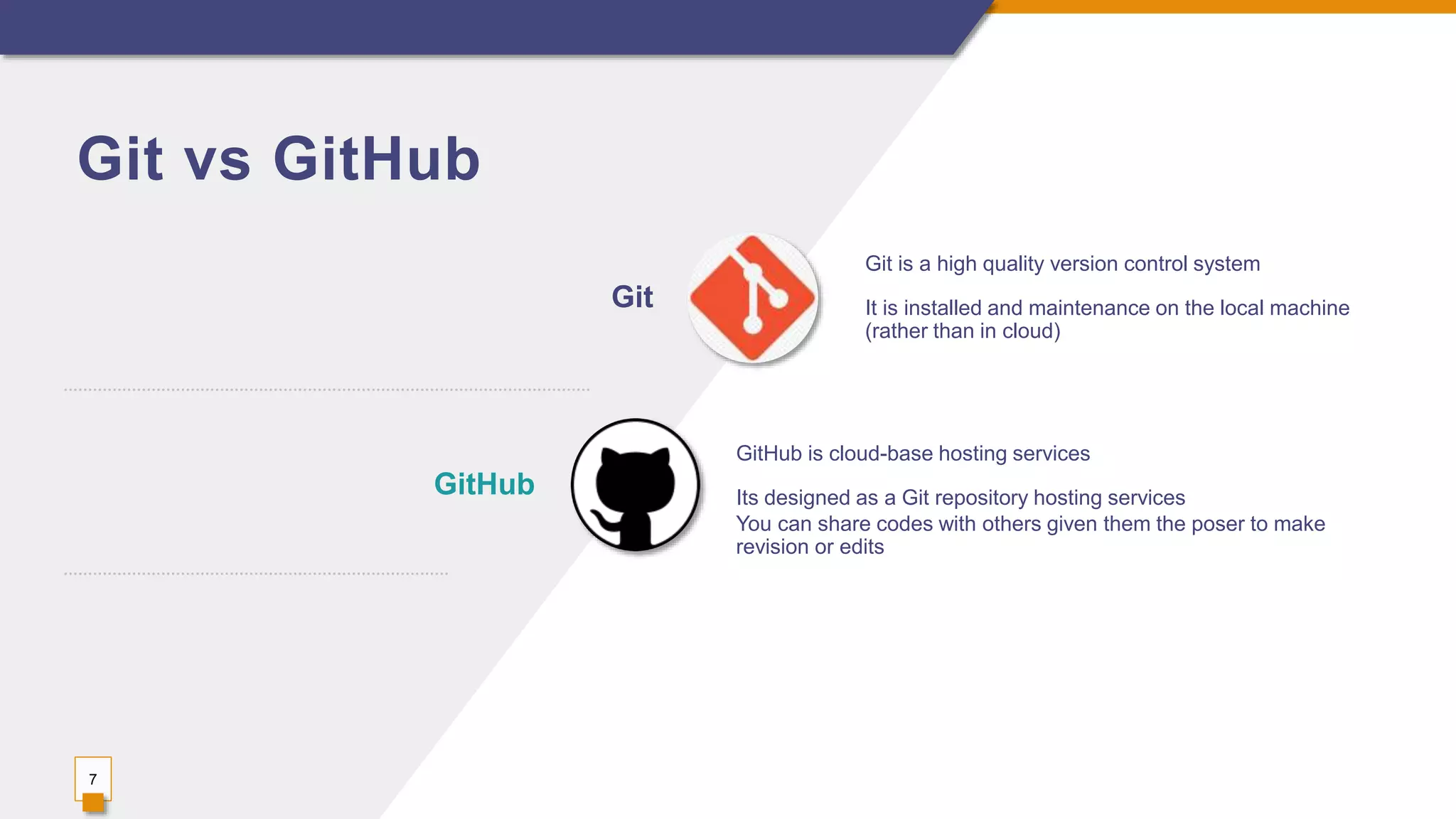 Git vs GitHub

Git

Git is a high quality version control system

It is installed and maintenance on the local machine (rather than in cloud)

GitHub

GitHub is cloud-base hosting services

Its designed as a Git repository hosting services
You can share codes with others given them the poser to make revision or edits

7